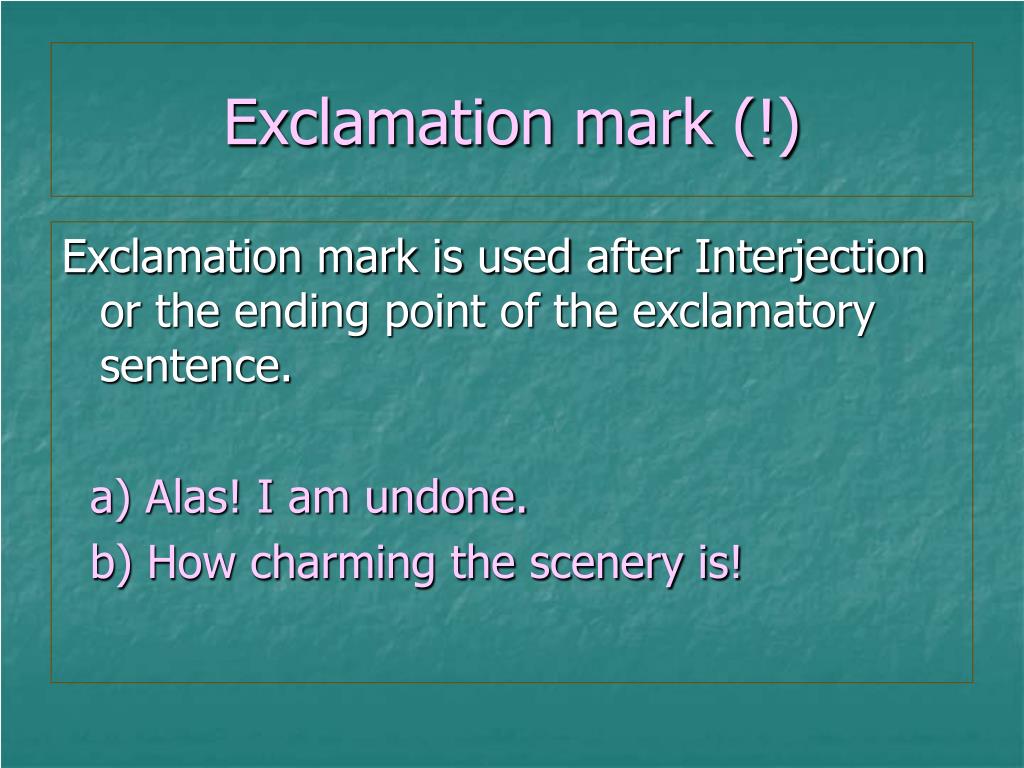 Exclamation mark (!)

Exclamation mark is used after Interjection or the ending point of the exclamatory sentence.

a) Alas! I am undone.
b) How charming the scenery is!